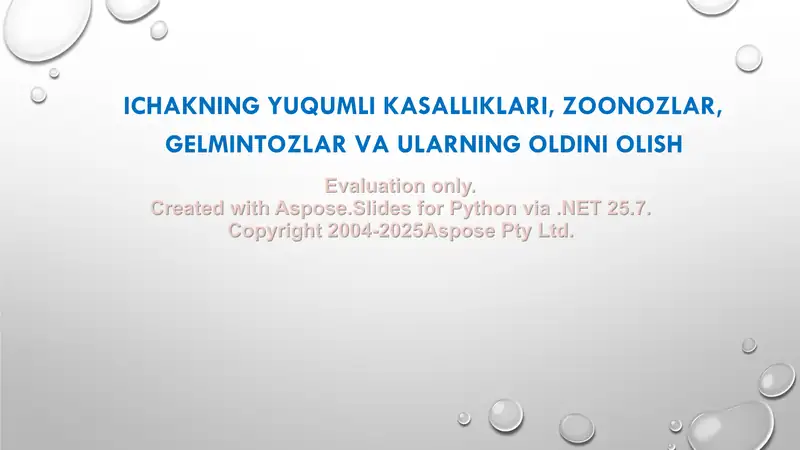 ICHAKNING YUQUMLI KASALLIKLARI, ZOONOZLAR, GELMINTOZLAR VA ULARNING OLDINI OLISH

Evaluation only.
Created with Aspose.Slides for Python via .NET 25.7.
Copyright 2004-2025Aspose Pty Ltd.